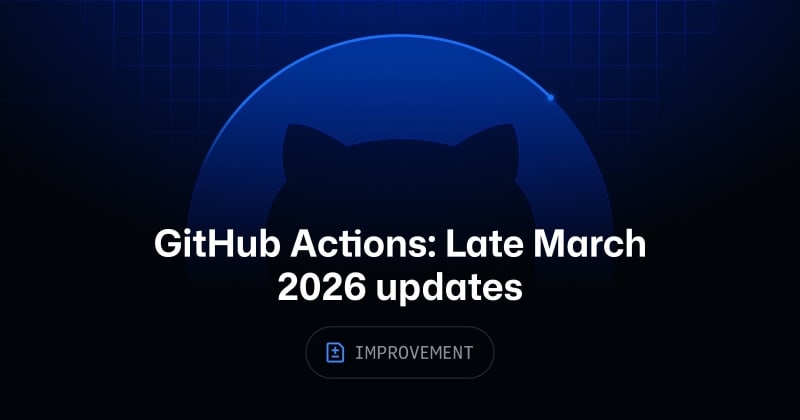 GitHub Actions: Late March 2026 updates

IMPROVEMENT